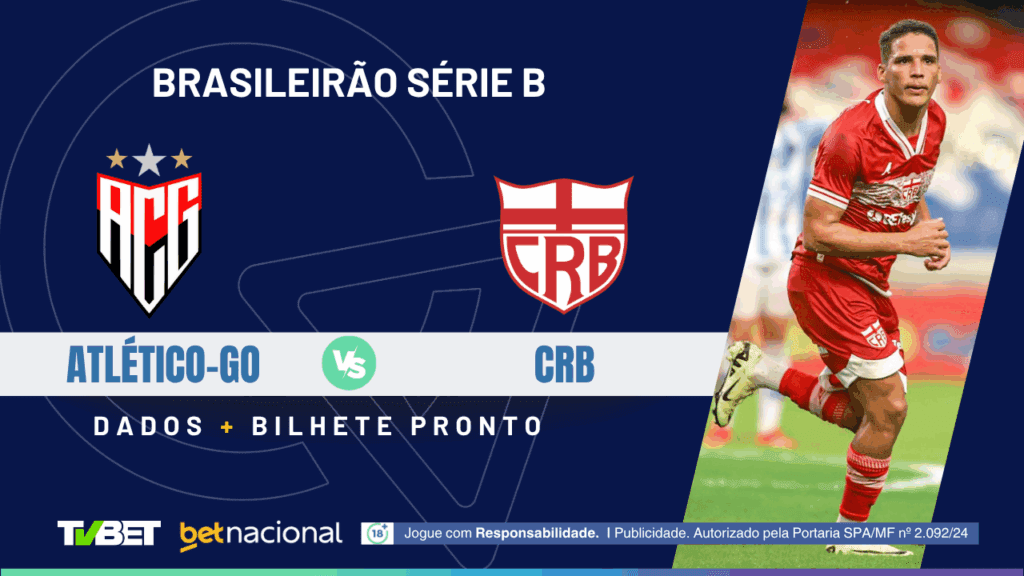 BRASILEIRÃO SÉRIE B

ACG

CRB

ATLÉTICO-GO

VS

CRB

DADOS + BILHETE PRONTO

TVBET betnacional

18+ Jogue com Responsabilidade. | Publicidade. Autorizado pela Portaria SPA/MF nº 2.092/24